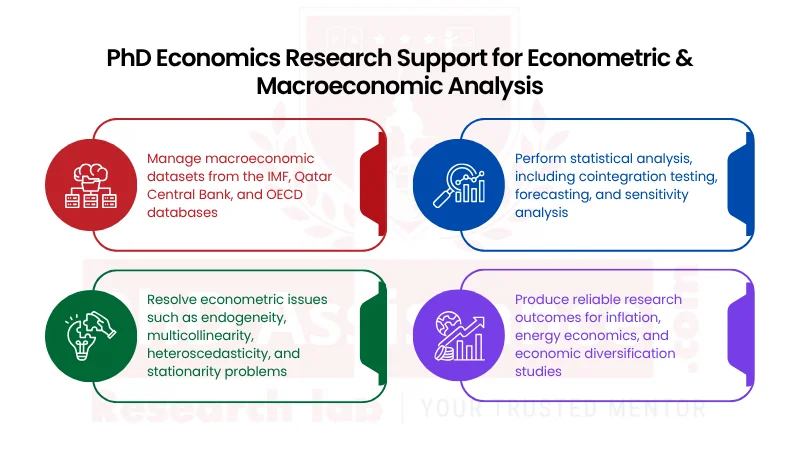 PhD Economics Research Support for Econometric & Macroeconomic Analysis

Manage macroeconomic datasets from the IMF, Qatar Central Bank, and OECD databases

Perform statistical analysis, including cointegration testing, forecasting, and sensitivity analysis

Resolve econometric issues such as endogeneity, multicollinearity, heteroscedasticity, and stationarity problems

Produce reliable research outcomes for inflation, energy economics, and economic diversification studies

Research lab | YOUR TRUSTED MENTOR